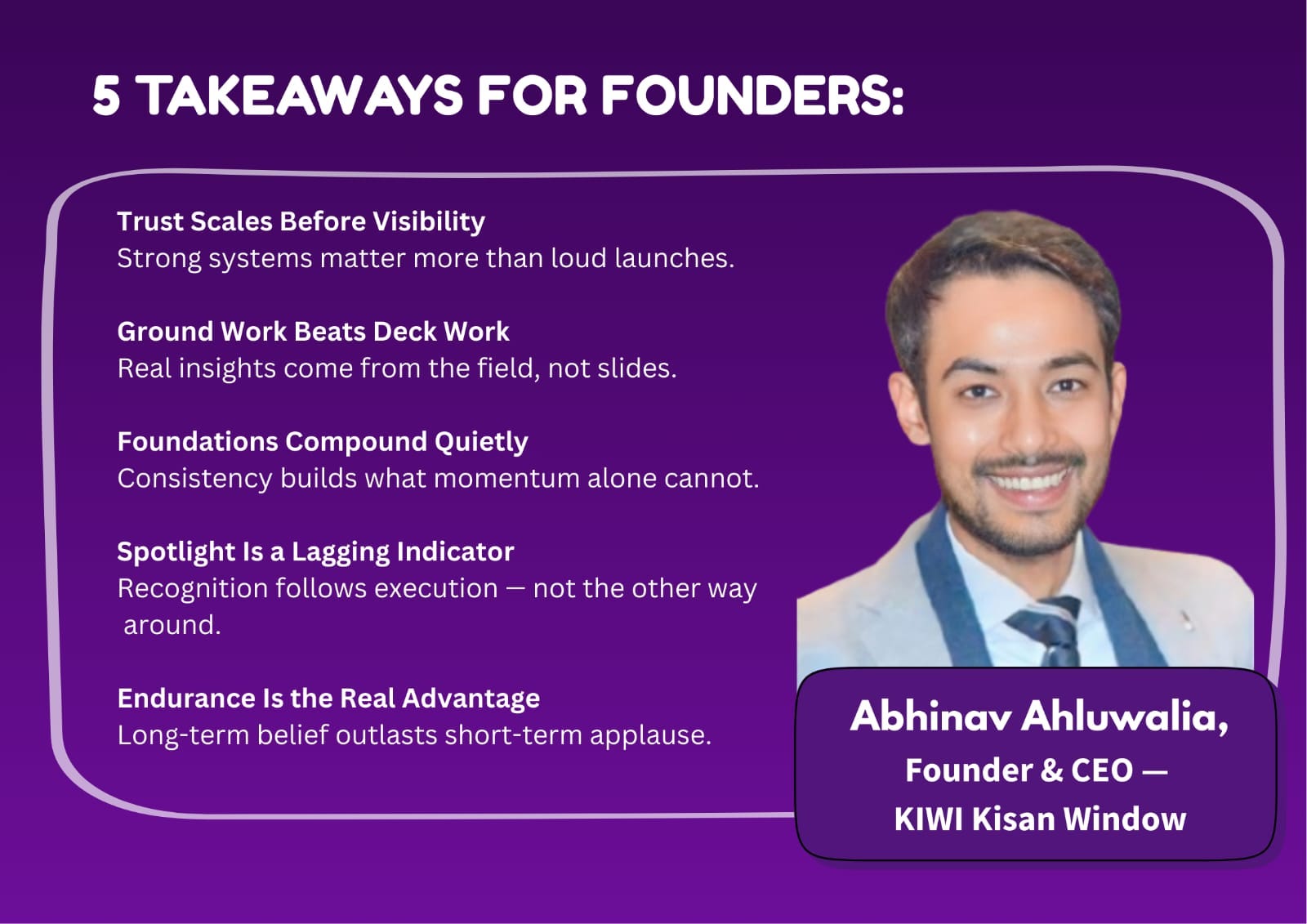 5 TAKEAWAYS FOR FOUNDERS:

Trust Scales Before Visibility
Strong systems matter more than loud launches.

Ground Work Beats Deck Work
Real insights come from the field, not slides.

Foundations Compound Quietly
Consistency builds what momentum alone cannot.

Spotlight Is a Lagging Indicator
Recognition follows execution — not the other way around.

Endurance Is the Real Advantage
Long-term belief outlasts short-term applause.

Abhinav Ahluwalia,
Founder & CEO —
KIWI Kisan Window